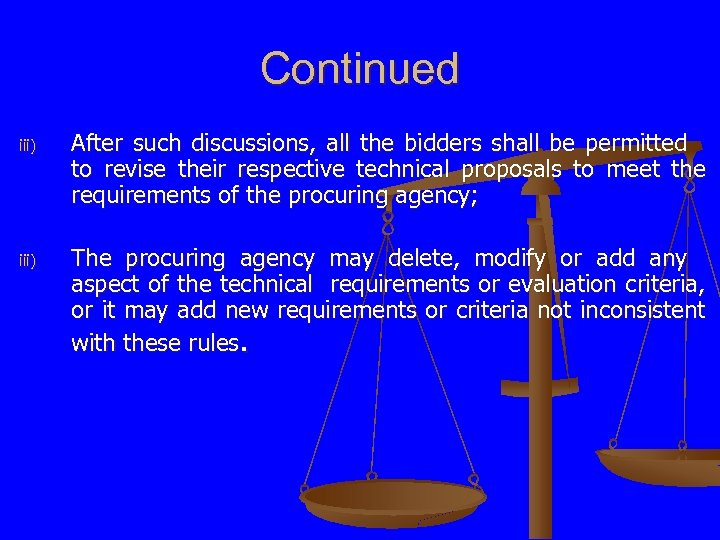 Continued

iii) After such discussions, all the bidders shall be permitted to revise their respective technical proposals to meet the requirements of the procuring agency;

iii) The procuring agency may delete, modify or add any aspect of the technical requirements or evaluation criteria, or it may add new requirements or criteria not inconsistent with these rules.